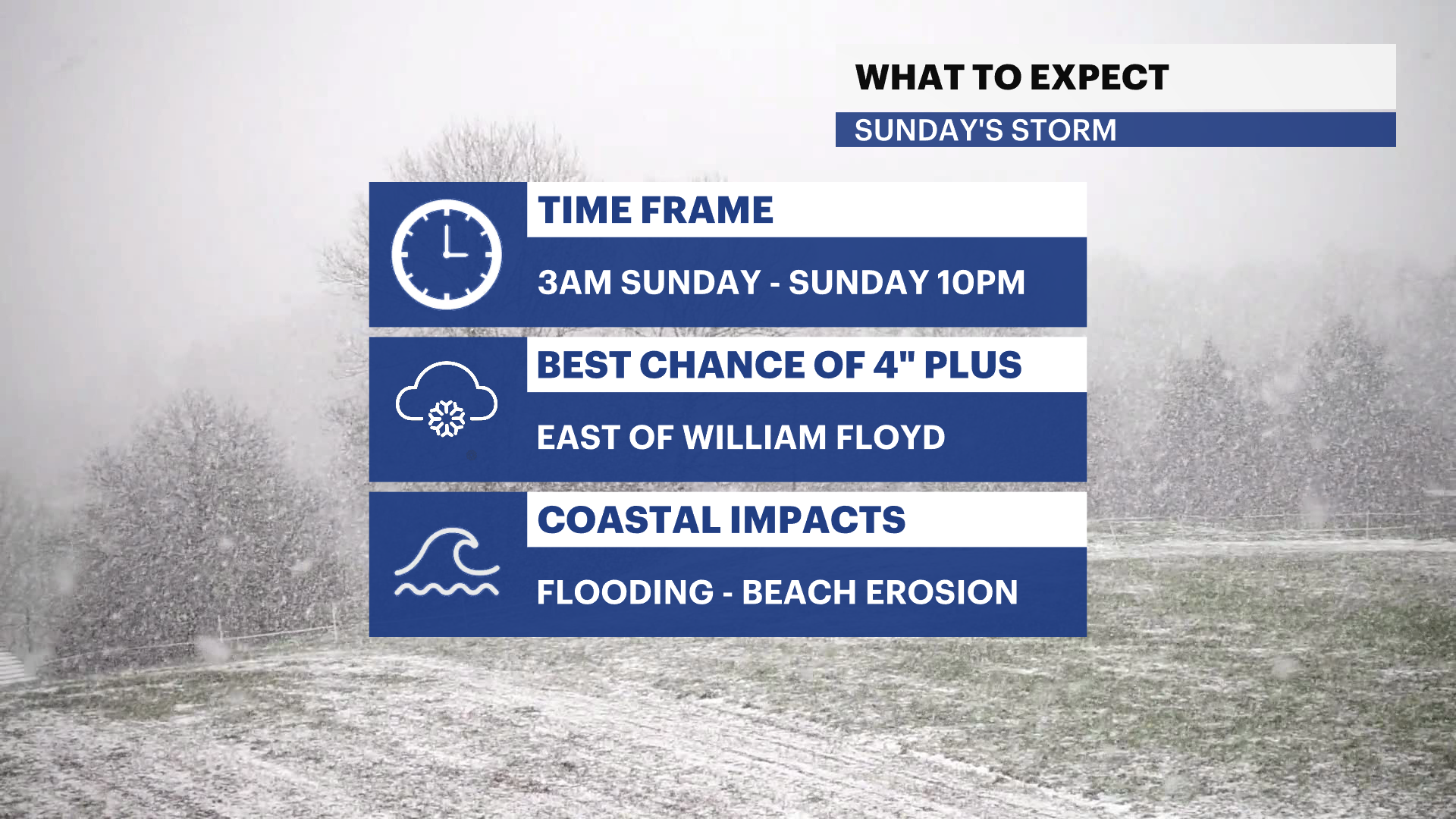 WHAT TO EXPECT
SUNDAY'S STORM

TIME FRAME
3AM SUNDAY - SUNDAY 10PM

BEST CHANCE OF 4" PLUS
EAST OF WILLIAM FLOYD

COASTAL IMPACTS
FLOODING - BEACH EROSION